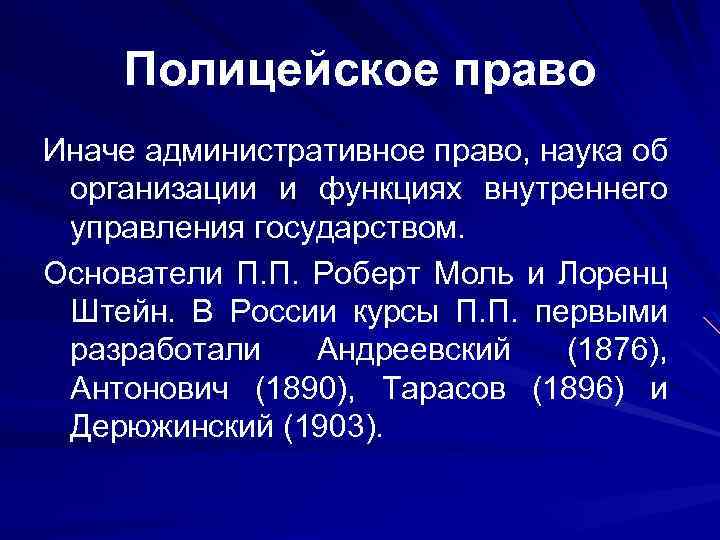 Полицейское право

Иначе административное право, наука об организации и функциях внутреннего управления государством.

Основатели П.П. Роберт Моль и Лоренц Штейн. В России курсы П.П. первыми разработали Андреевский (1876), Антонович (1890), Тарасов (1896) и Дерюжинский (1903).